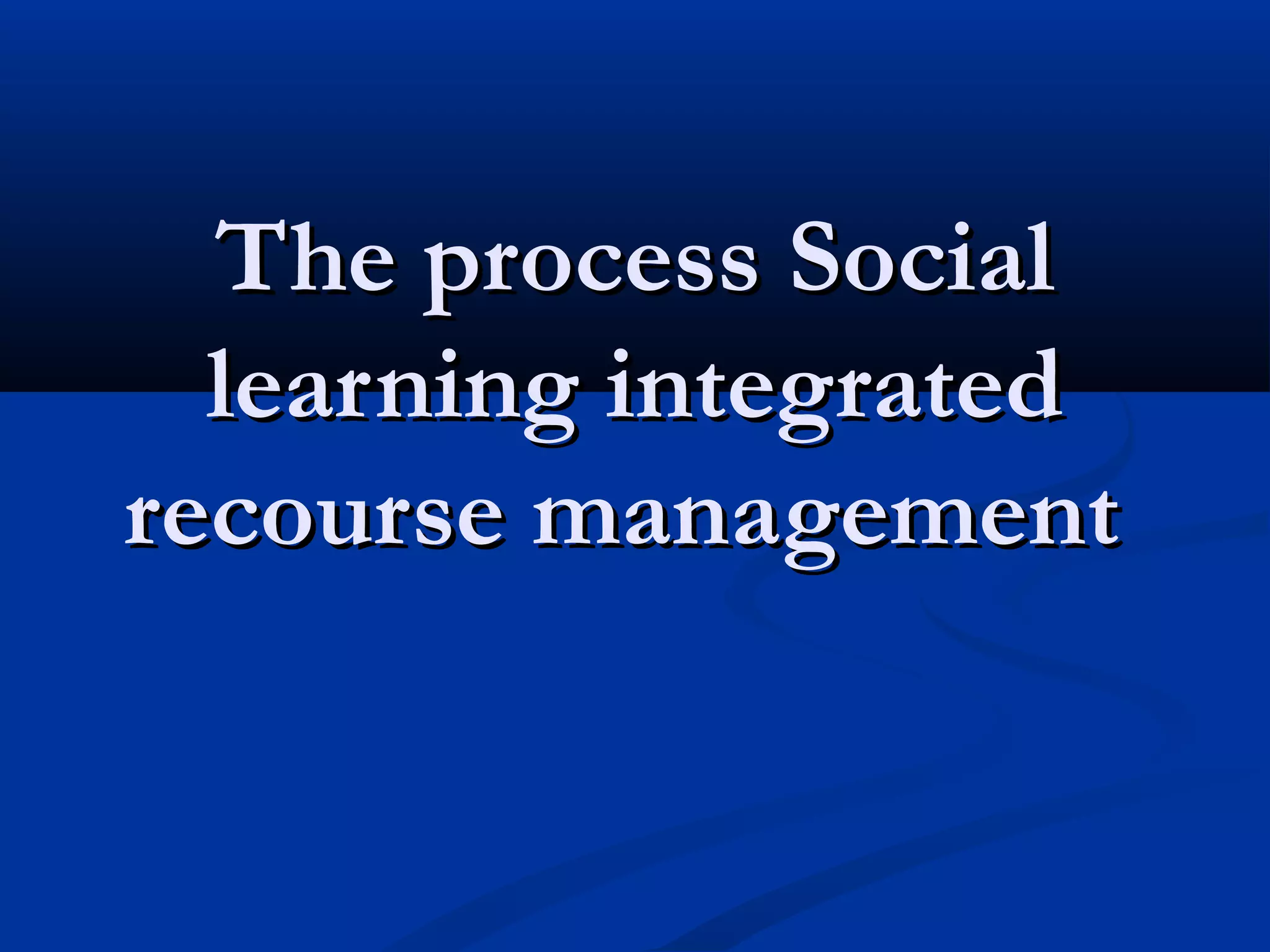 The process Social learning integrated recourse management